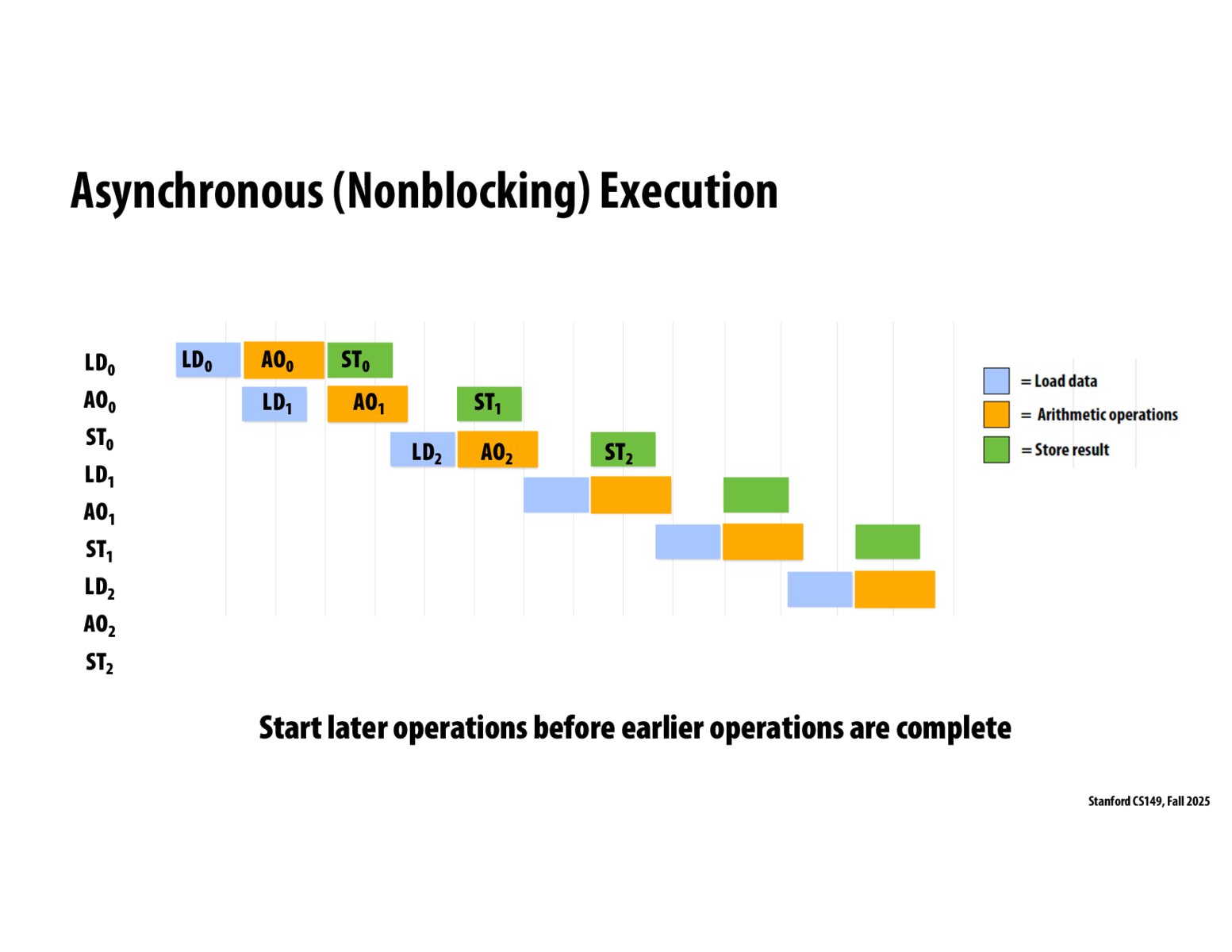 Asynchronous (Nonblocking) Execution

$LD_0$
$AO_0$
$ST_0$
$LD_1$
$AO_1$
$ST_1$
$LD_2$
$AO_2$
$ST_2$

$LD_0$ $AO_0$ $ST_0$
$LD_1$ $AO_1$ $ST_1$
$LD_2$ $AO_2$ $ST_2$

= Load data
= Arithmetic operations
= Store result

Start later operations before earlier operations are complete

Stanford CS149, Fall 2025